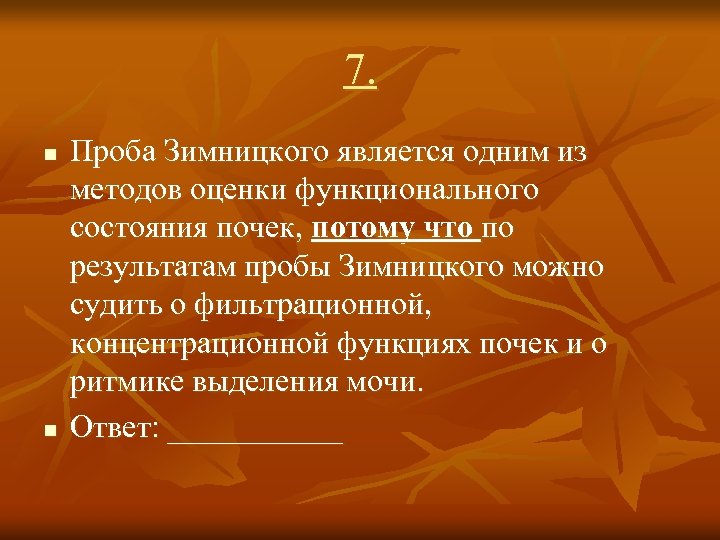 7.

Проба Зимницкого является одним из методов оценки функционального состояния почек, потому что по результатам пробы Зимницкого можно судить о фильтрационной, концентрационной функциях почек и о ритмике выделения мочи.

Ответ: ___________